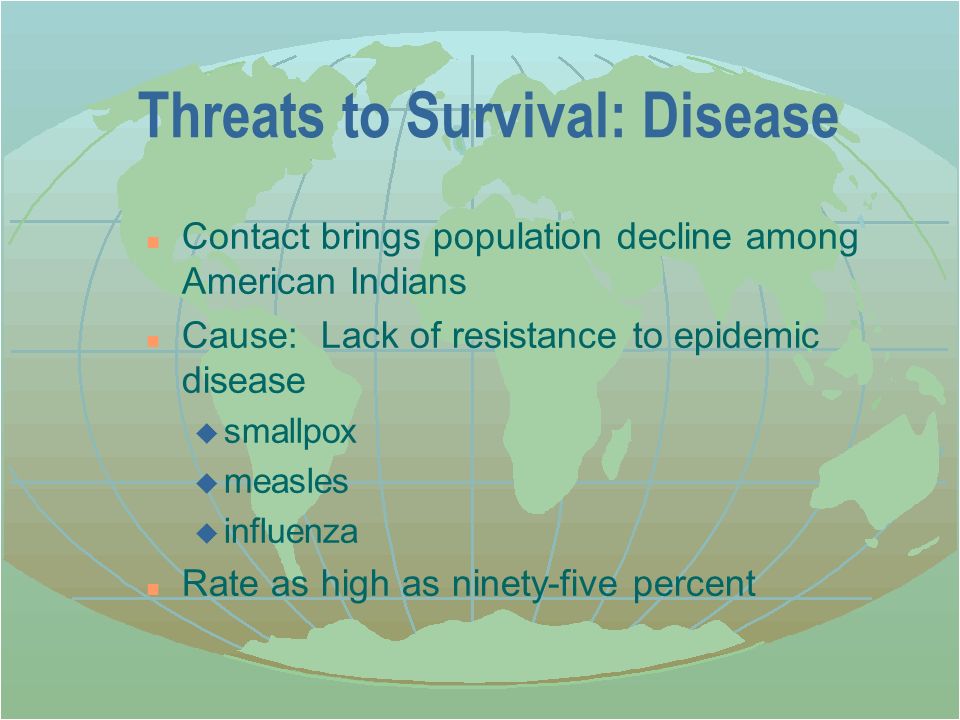 Threats to Survival: Disease

- Contact brings population decline among American Indians
- Cause: Lack of resistance to epidemic disease
  - smallpox
  - measles
  - influenza
- Rate as high as ninety-five percent